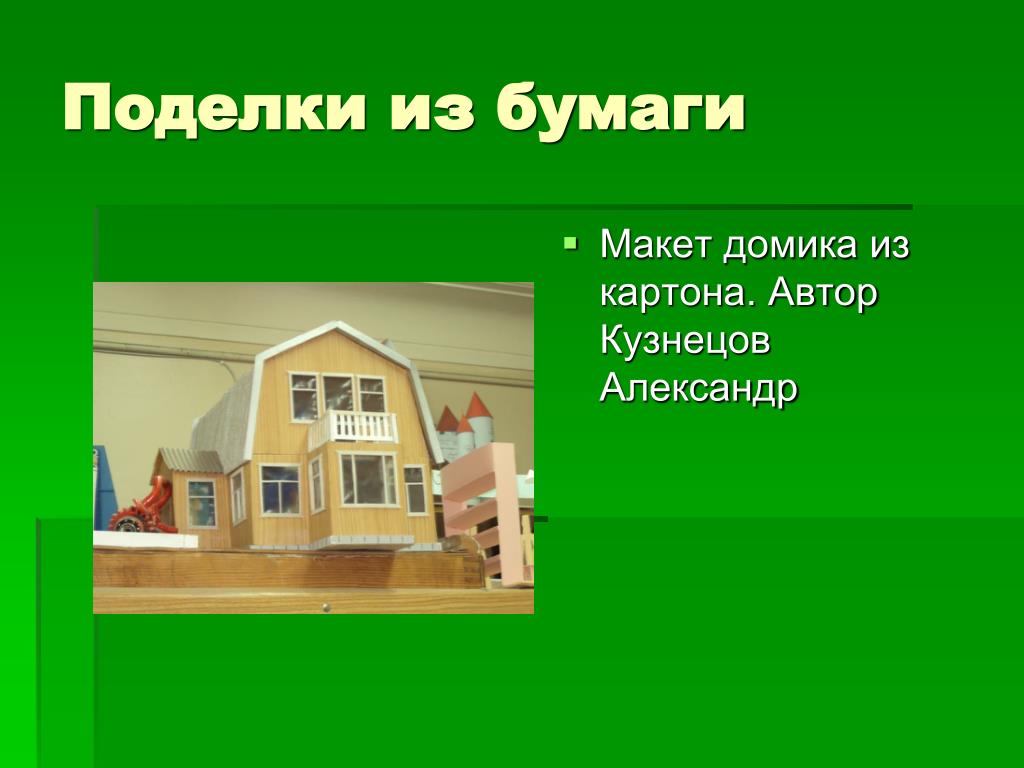 Поделки из бумаги

Макет домика из картона. Автор Кузнецов Александр